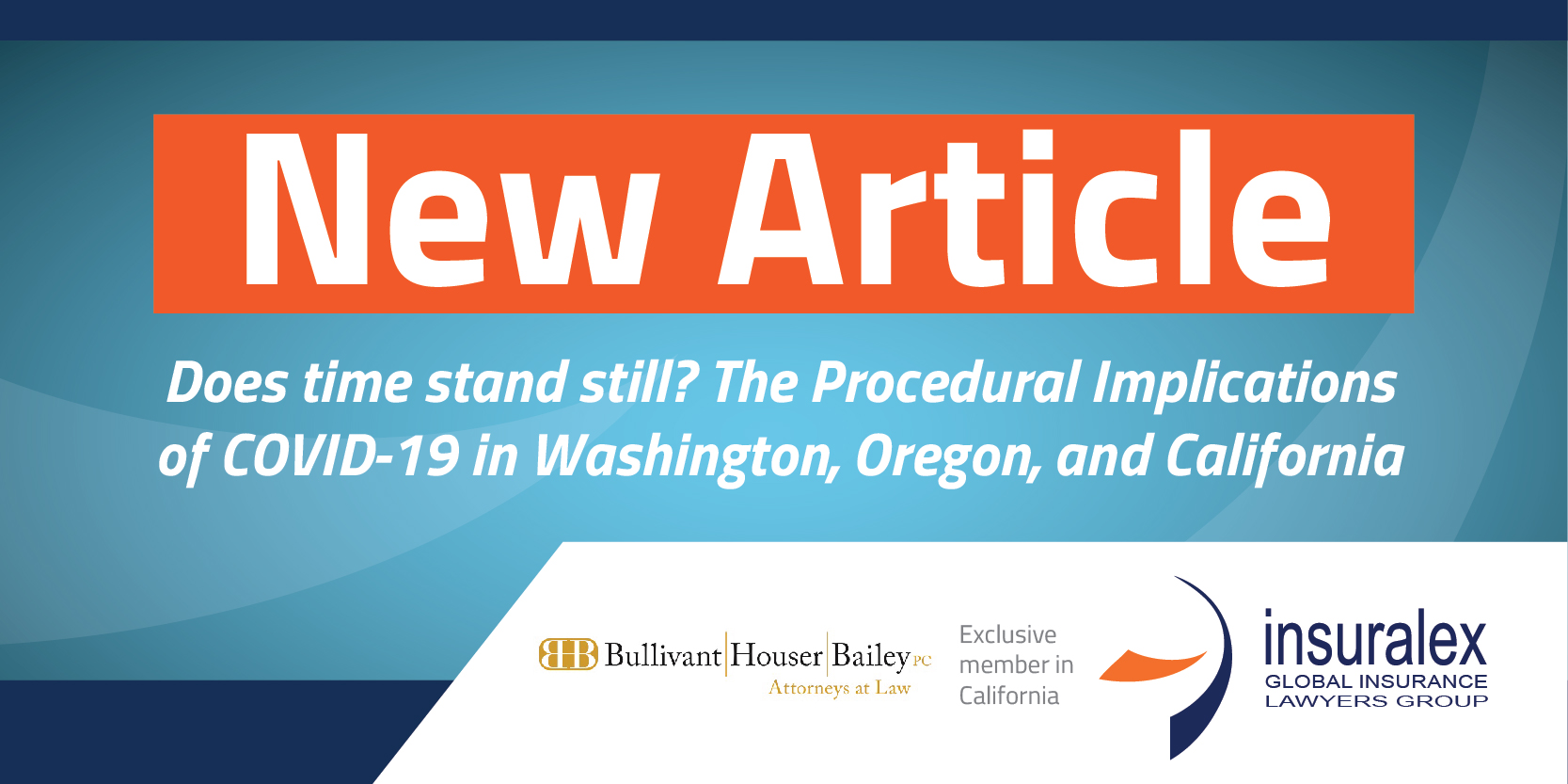 New Article

Does time stand still? The Procedural Implications of COVID-19 in Washington, Oregon, and California

BHB Bullivant Houser Bailey PC
Attorneys at Law

Exclusive member in California

insuralex
GLOBAL INSURANCE LAWYERS GROUP